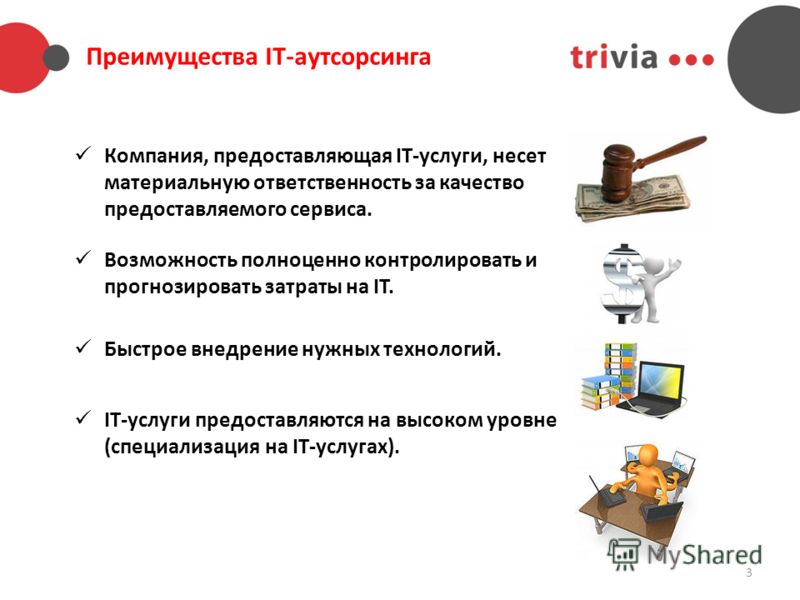 Преимущества IT-аутсорсинга

trivia

✓ Компания, предоставляющая IT-услуги, несет материальную ответственность за качество предоставляемого сервиса.

✓ Возможность полноценно контролировать и прогнозировать затраты на IT.

✓ Быстрое внедрение нужных технологий.

✓ IT-услуги предоставляются на высоком уровне (специализация на IT-услугах).

MyShared

3